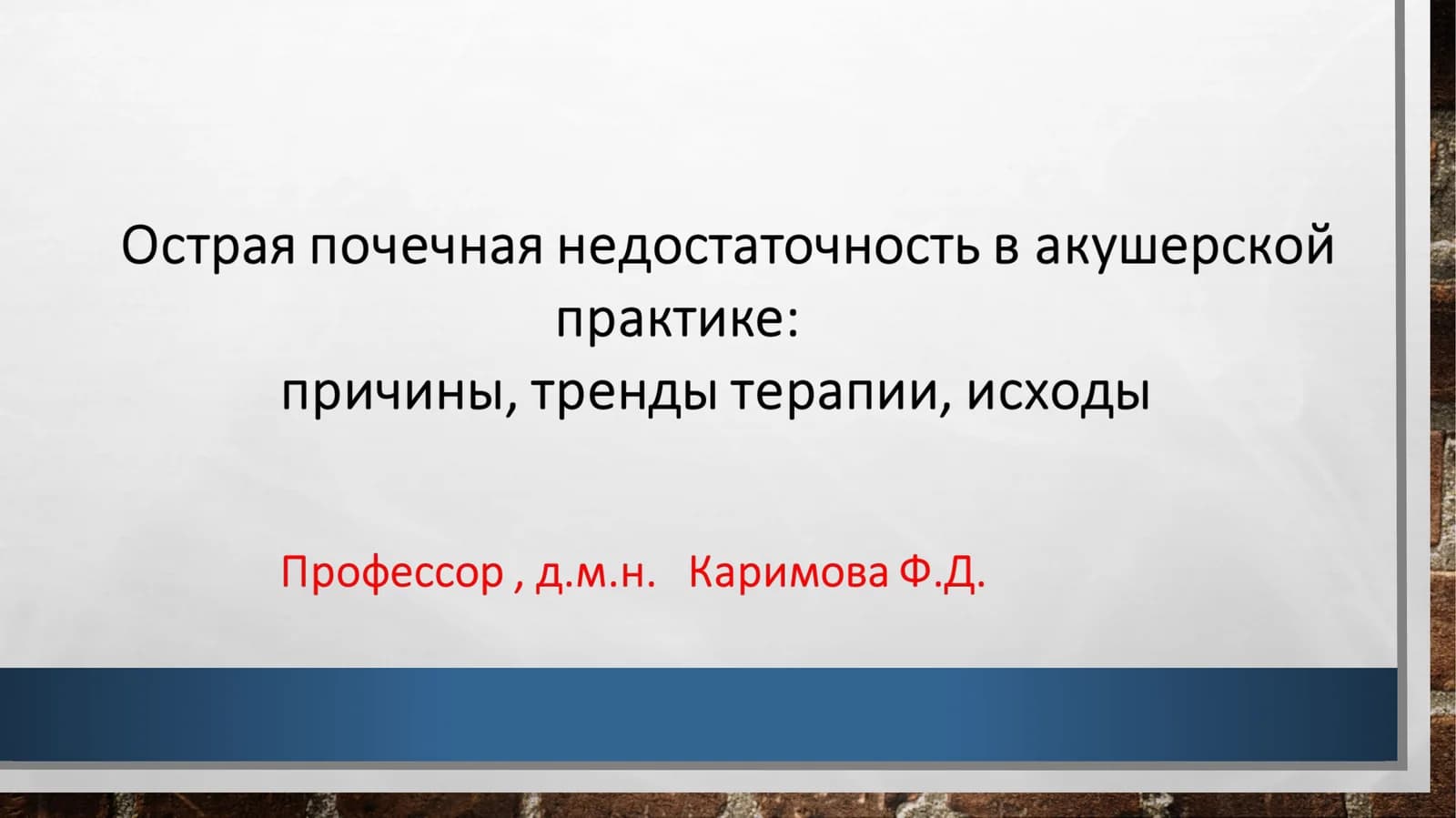 Острая почечная недостаточность в акушерской практике:
причины, тренды терапии, исходы

Профессор , д.м.н. Каримова Ф.Д.